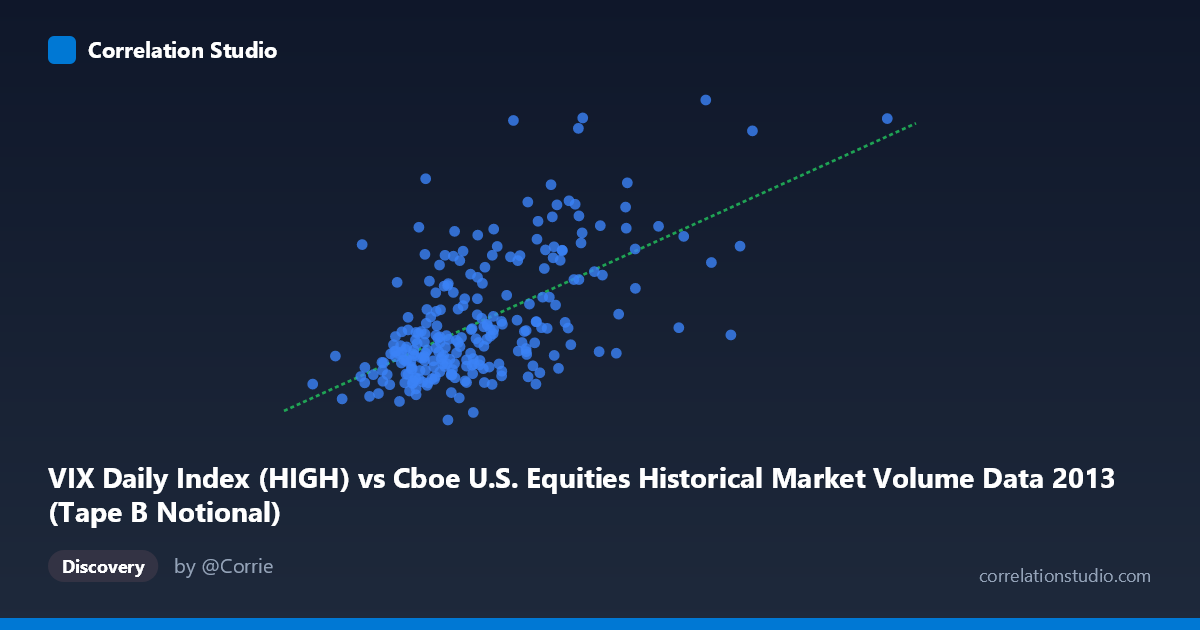 Correlation Studio

VIX Daily Index (HIGH) vs Cboe U.S. Equities Historical Market Volume Data 2013 (Tape B Notional)

Discovery

by @Corrie

correlationstudio.com